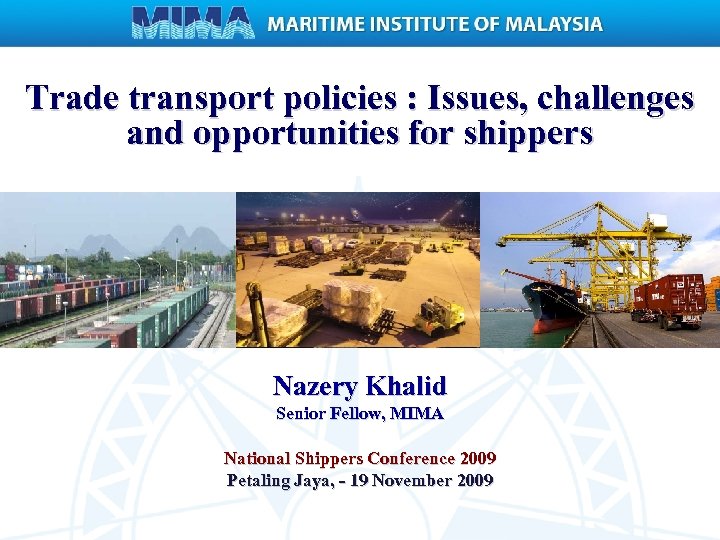 MIMA MARITIME INSTITUTE OF MALAYSIA

Trade transport policies : Issues, challenges and opportunities for shippers

Nazery Khalid
Senior Fellow, MIMA

National Shippers Conference 2009
Petaling Jaya, - 19 November 2009